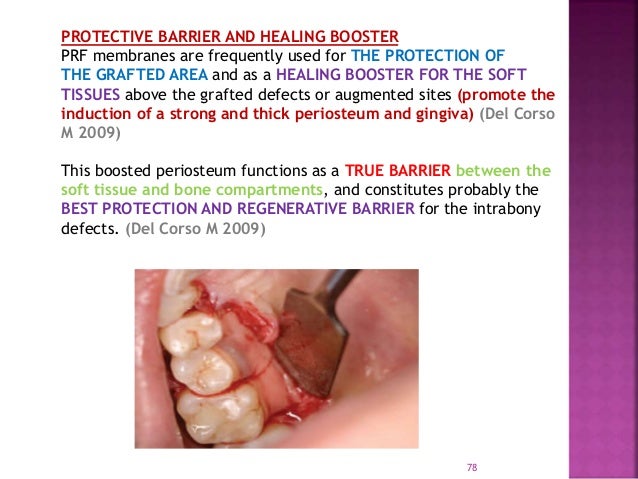 PROTECTIVE BARRIER AND HEALING BOOSTER
PRF membranes are frequently used for THE PROTECTION OF THE GRAFTED AREA and as a HEALING BOOSTER FOR THE SOFT TISSUES above the grafted defects or augmented sites (promote the induction of a strong and thick periosteum and gingiva) (Del Corso M 2009)

This boosted periosteum functions as a TRUE BARRIER between the soft tissue and bone compartments, and constitutes probably the BEST PROTECTION AND REGENERATIVE BARRIER for the intrabony defects. (Del Corso M 2009)

78